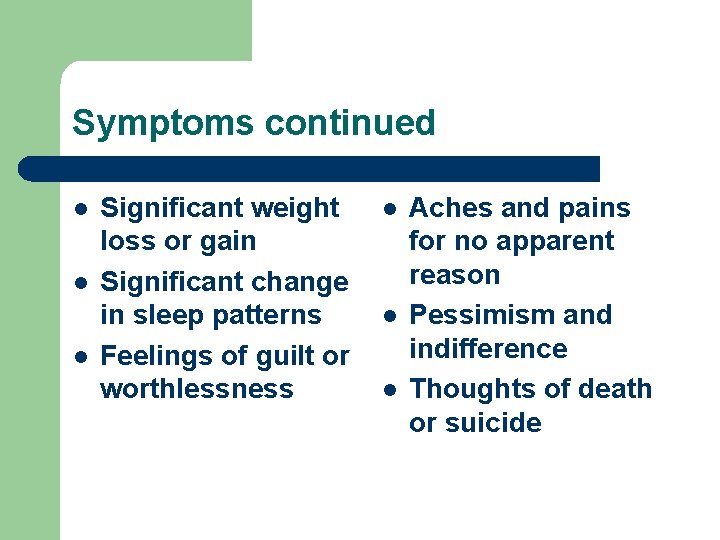 Symptoms continued

- Significant weight loss or gain
- Significant change in sleep patterns
- Feelings of guilt or worthlessness

- Aches and pains for no apparent reason
- Pessimism and indifference
- Thoughts of death or suicide